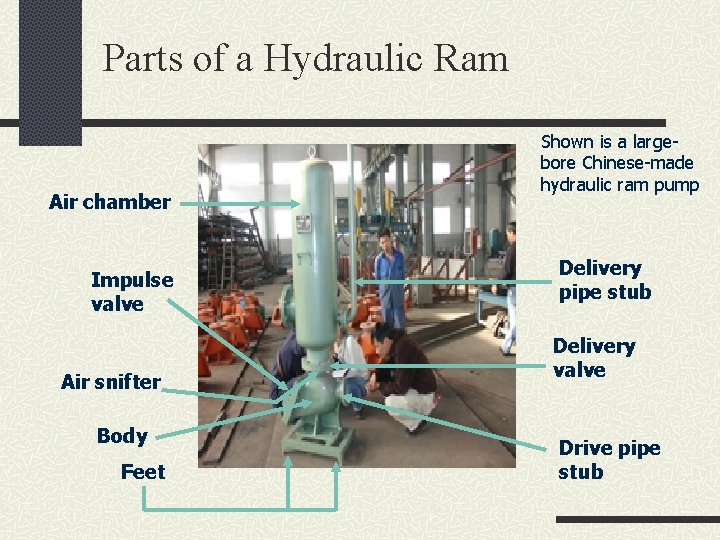 Parts of a Hydraulic Ram

Shown is a large-bore Chinese-made hydraulic ram pump

Air chamber

Impulse valve

Air snifter

Body

Feet

Delivery pipe stub

Delivery valve

Drive pipe stub